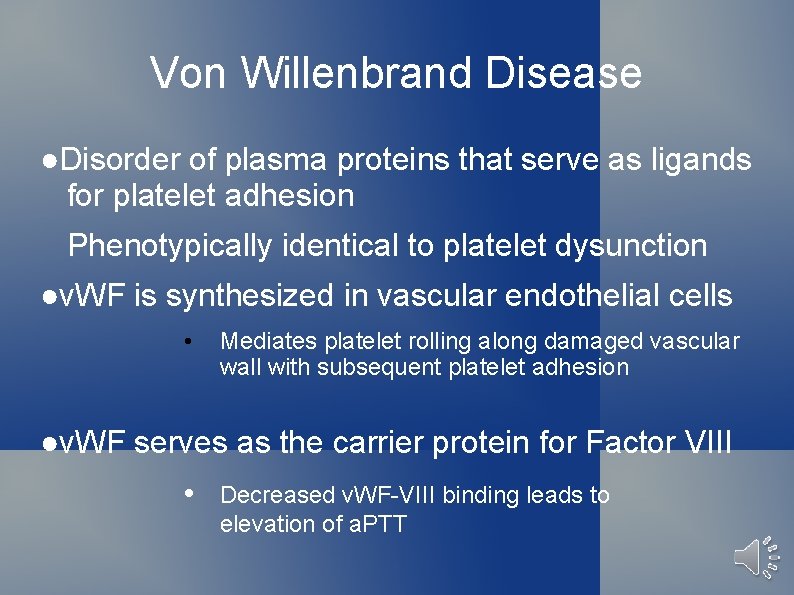 Von Willenbrand Disease

●Disorder of plasma proteins that serve as ligands for platelet adhesion

Phenotypically identical to platelet dysunction

●vWF is synthesized in vascular endothelial cells

• Mediates platelet rolling along damaged vascular wall with subsequent platelet adhesion

●vWF serves as the carrier protein for Factor VIII

• Decreased vWF-VIII binding leads to elevation of aPTT